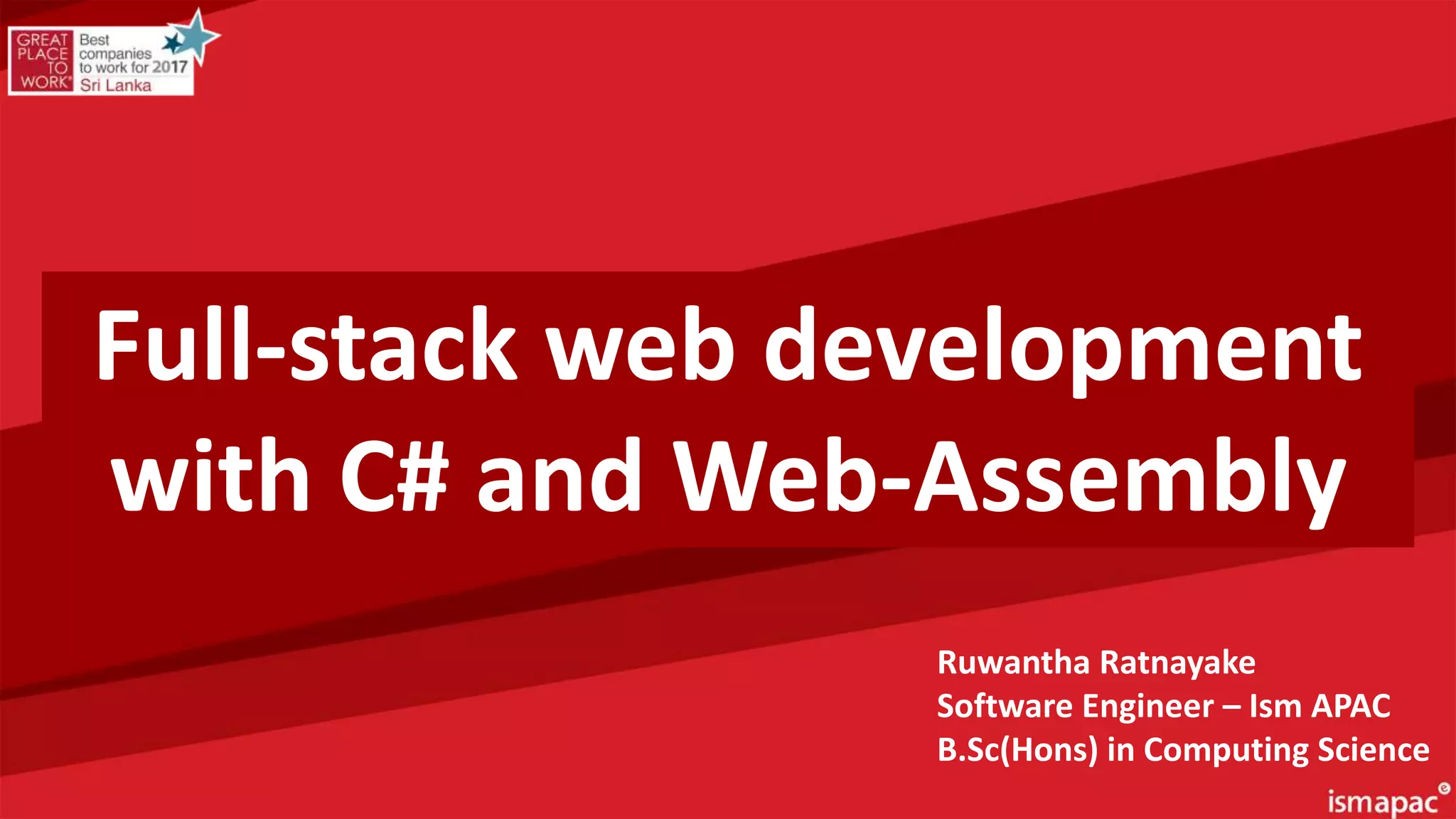 GREAT PLACE TO WORK® Best companies to work for 2017 Sri Lanka

Full-stack web development with C# and Web-Assembly

Ruwantha Ratnayake
Software Engineer – Ism APAC
B.Sc(Hons) in Computing Science

ismapac